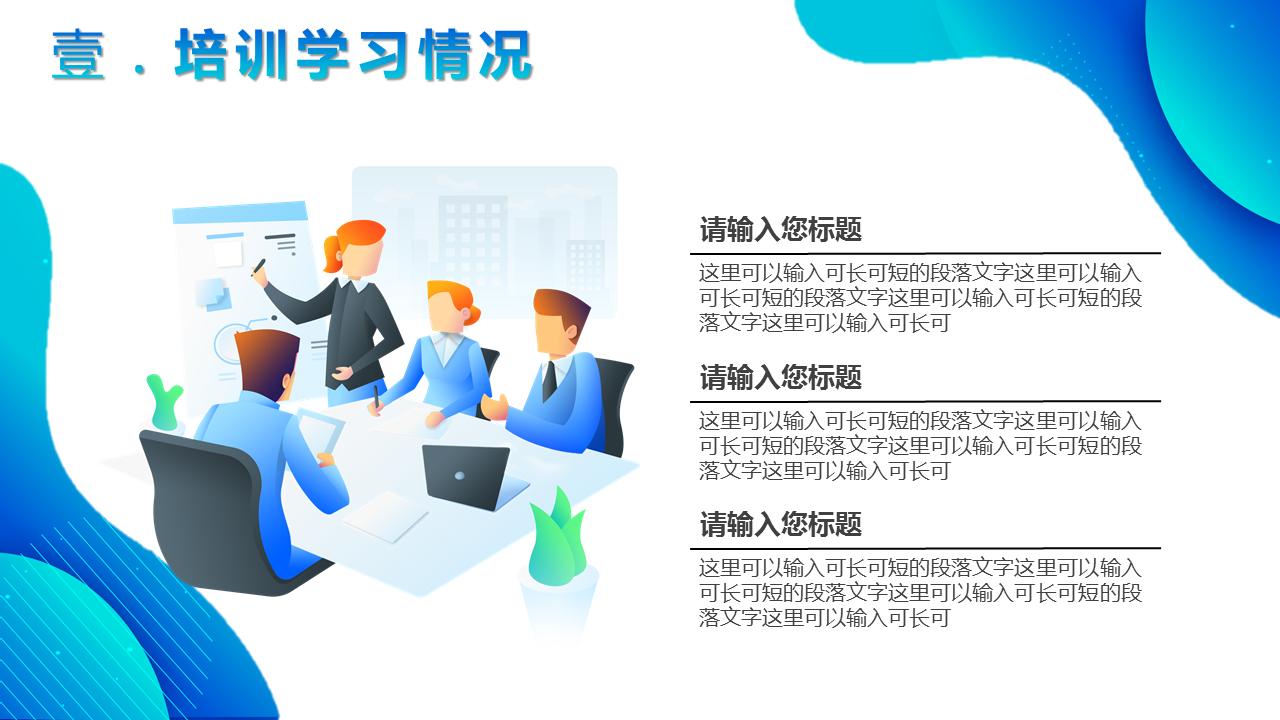 壹．培训学习情况

请输入您标题

这里可以输入可长可短的段落文字这里可以输入可长可短的段落文字这里可以输入可长可短的段落文字这里可以输入可长可

请输入您标题

这里可以输入可长可短的段落文字这里可以输入可长可短的段落文字这里可以输入可长可短的段落文字这里可以输入可长可

请输入您标题

这里可以输入可长可短的段落文字这里可以输入可长可短的段落文字这里可以输入可长可短的段落文字这里可以输入可长可